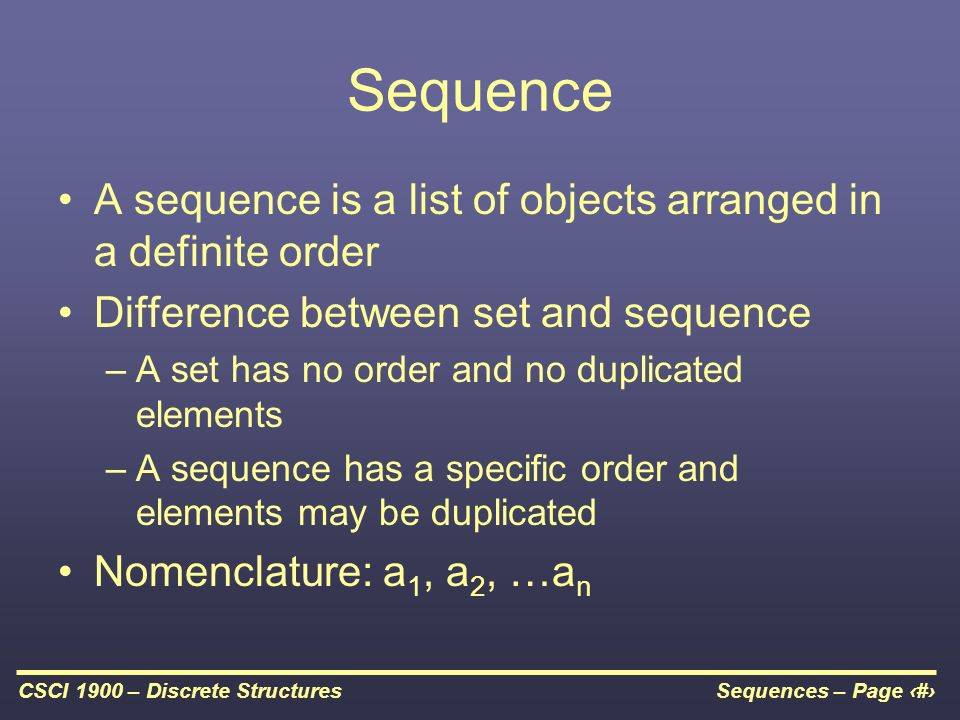 Sequence

• A sequence is a list of objects arranged in a definite order

• Difference between set and sequence

– A set has no order and no duplicated elements

– A sequence has a specific order and elements may be duplicated

• Nomenclature: $a_1$, $a_2$, …$a_n$

CSCI 1900 – Discrete Structures

Sequences – Page ‹#›